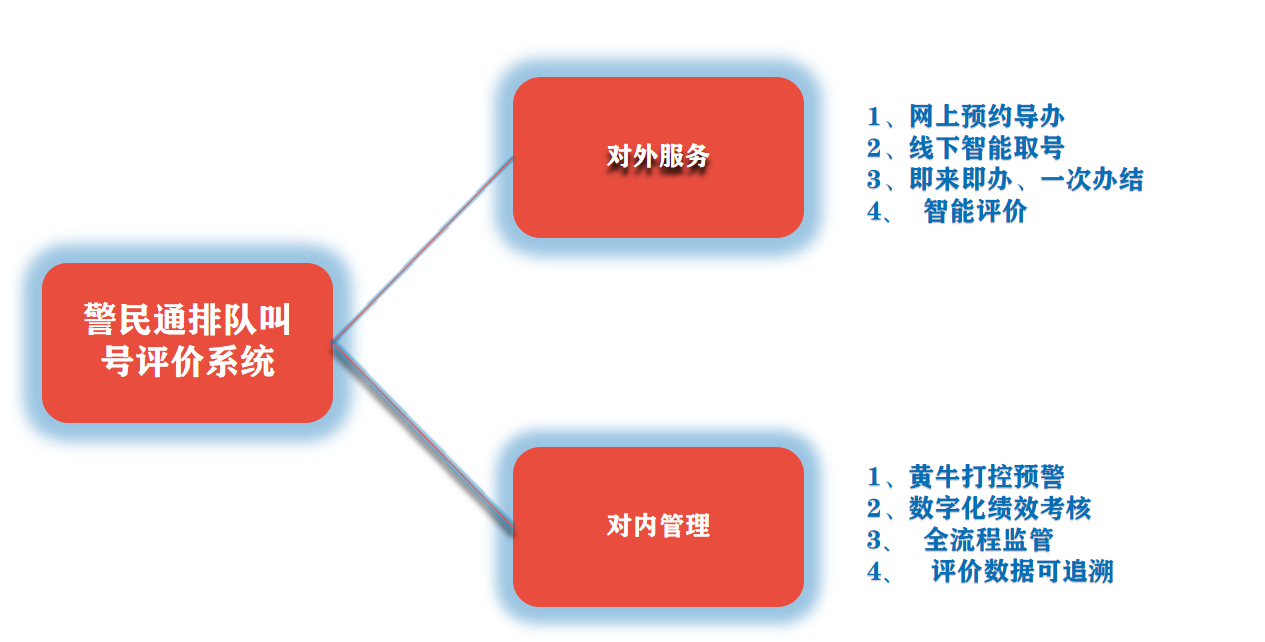 警民通排队叫号评价系统

对外服务

1、网上预约导办
2、线下智能取号
3、即来即办、一次办结
4、 智能评价

对内管理

1、黄牛打控预警
2、数字化绩效考核
3、 全流程监管
4、 评价数据可追溯